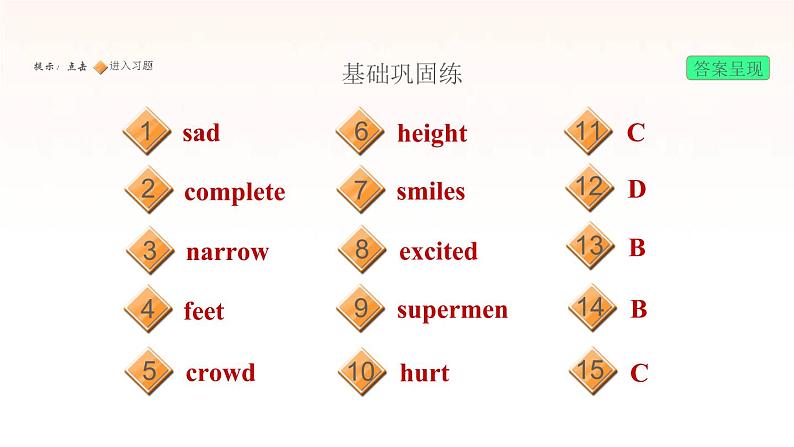 提示：点击 进入习题

基础巩固练

答案呈现

1 sad
2 complete
3 narrow
4 feet
5 crowd

6 height
7 smiles
8 excited
9 supermen
10 hurt

11 C
12 D
13 B
14 B
15 C